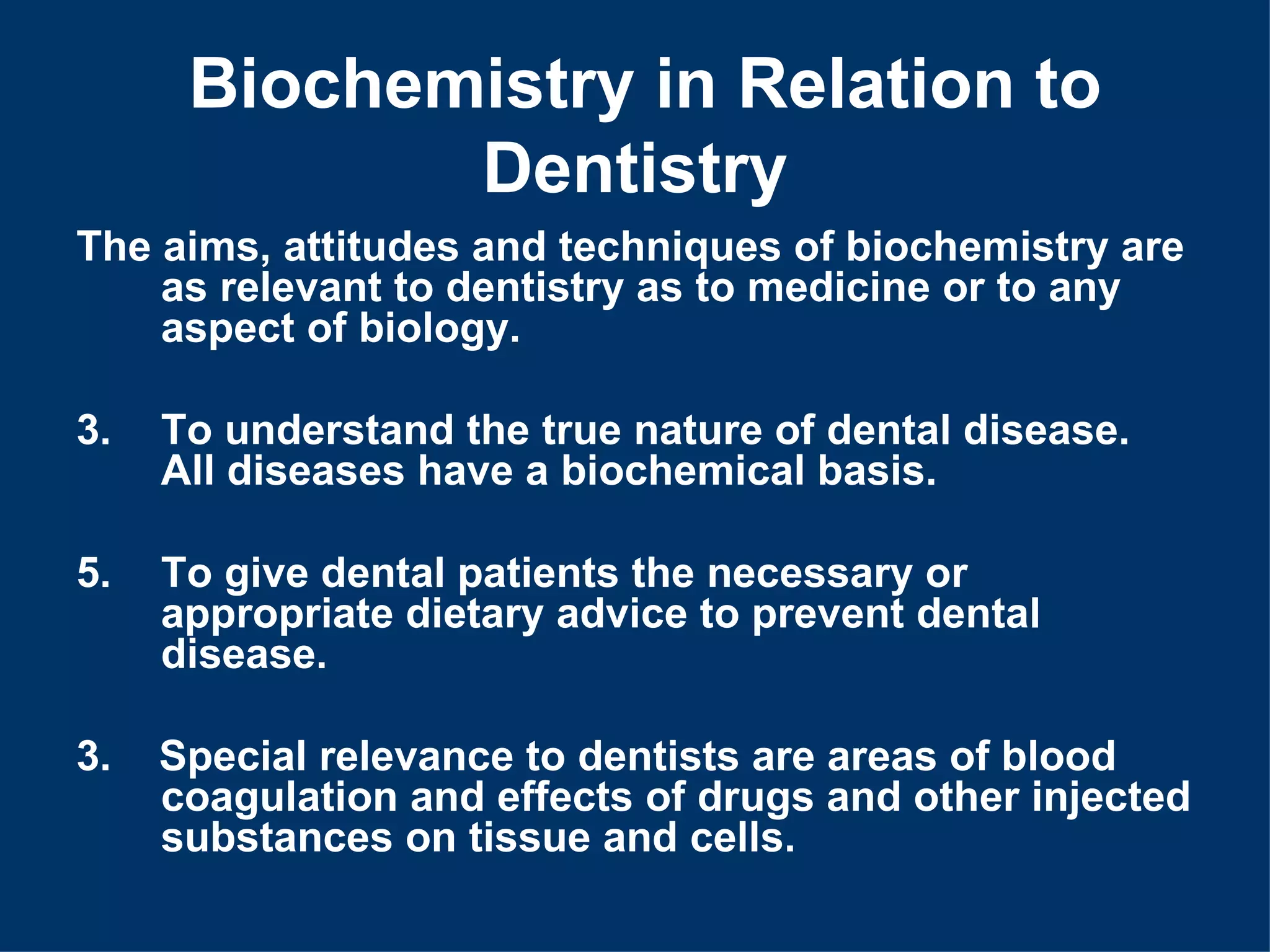 Biochemistry in Relation to Dentistry

The aims, attitudes and techniques of biochemistry are as relevant to dentistry as to medicine or to any aspect of biology.

3. To understand the true nature of dental disease. All diseases have a biochemical basis.

5. To give dental patients the necessary or appropriate dietary advice to prevent dental disease.

3. Special relevance to dentists are areas of blood coagulation and effects of drugs and other injected substances on tissue and cells.